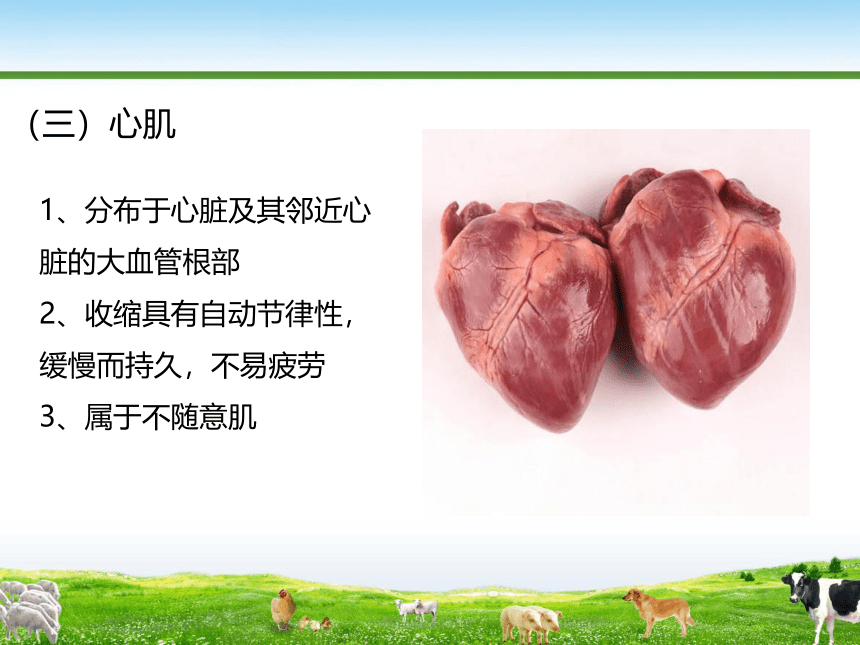 （三）心肌

1、分布于心脏及其邻近心脏的大血管根部

2、收缩具有自动节律性，缓慢而持久，不易疲劳

3、属于不随意肌